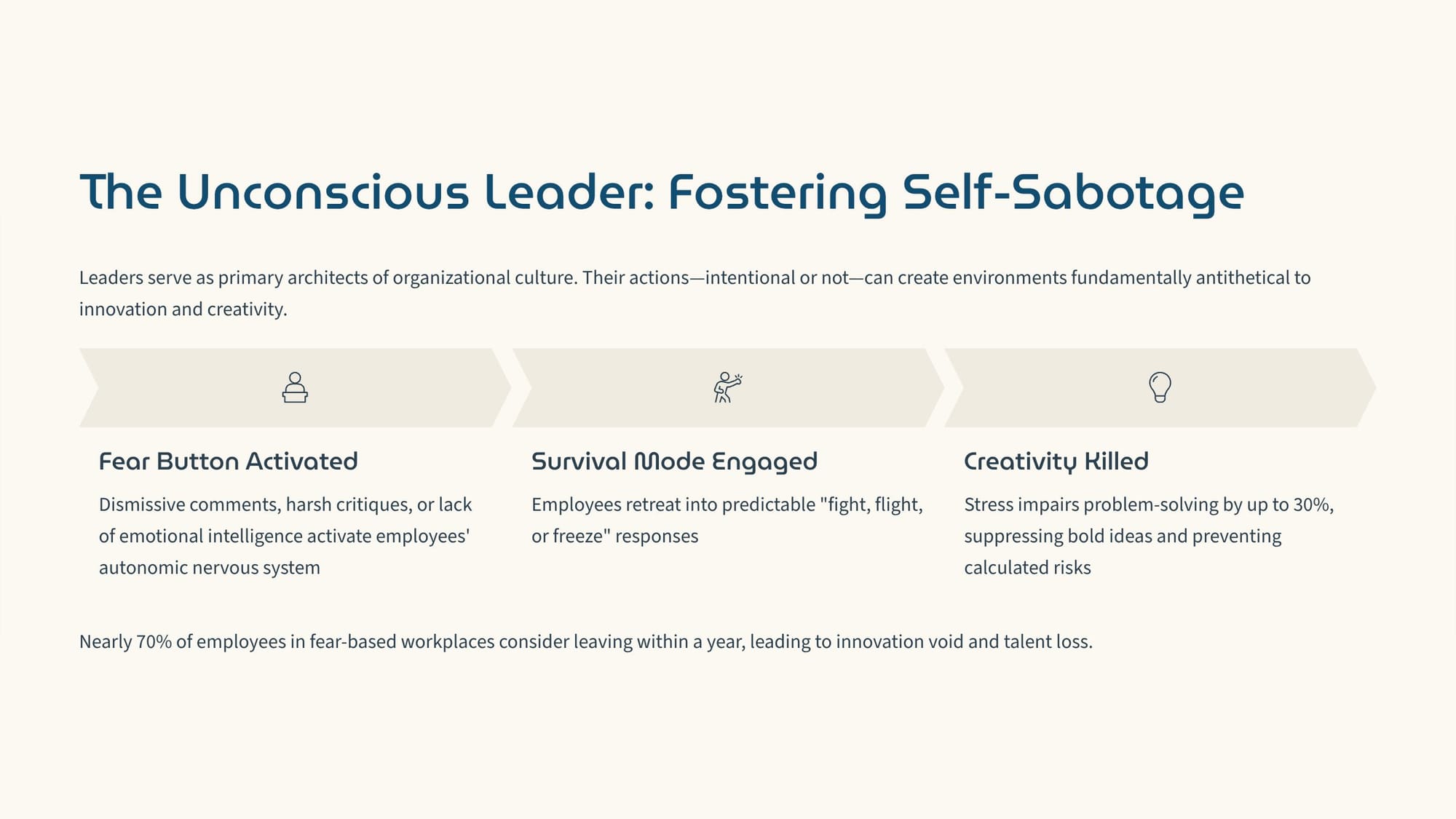 The Unconscious Leader: Fostering Self-Sabotage

Leaders serve as primary architects of organizational culture. Their actions—intentional or not—can create environments fundamentally antithetical to innovation and creativity.

Fear Button Activated

Dismissive comments, harsh critiques, or lack of emotional intelligence activate employees' autonomic nervous system

Survival Mode Engaged

Employees retreat into predictable "fight, flight, or freeze" responses

Creativity Killed

Stress impairs problem-solving by up to 30%, suppressing bold ideas and preventing calculated risks

Nearly 70% of employees in fear-based workplaces consider leaving within a year, leading to innovation void and talent loss.